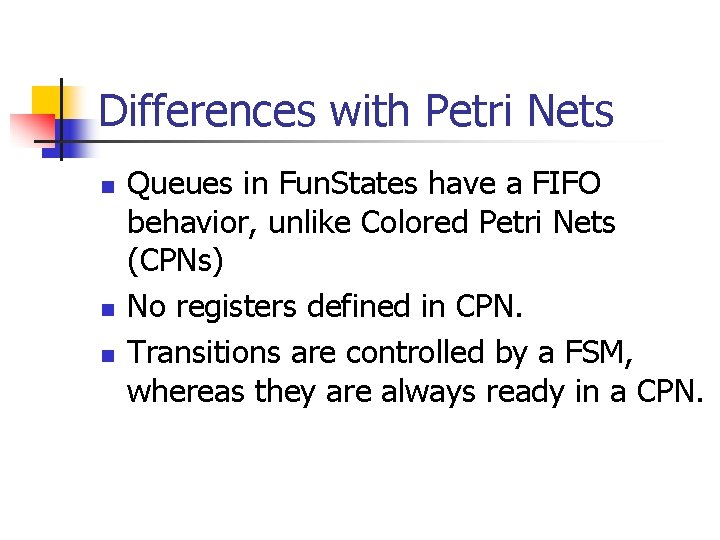 Differences with Petri Nets

- Queues in FunStates have a FIFO behavior, unlike Colored Petri Nets (CPNs)
- No registers defined in CPN.
- Transitions are controlled by a FSM, whereas they are always ready in a CPN.